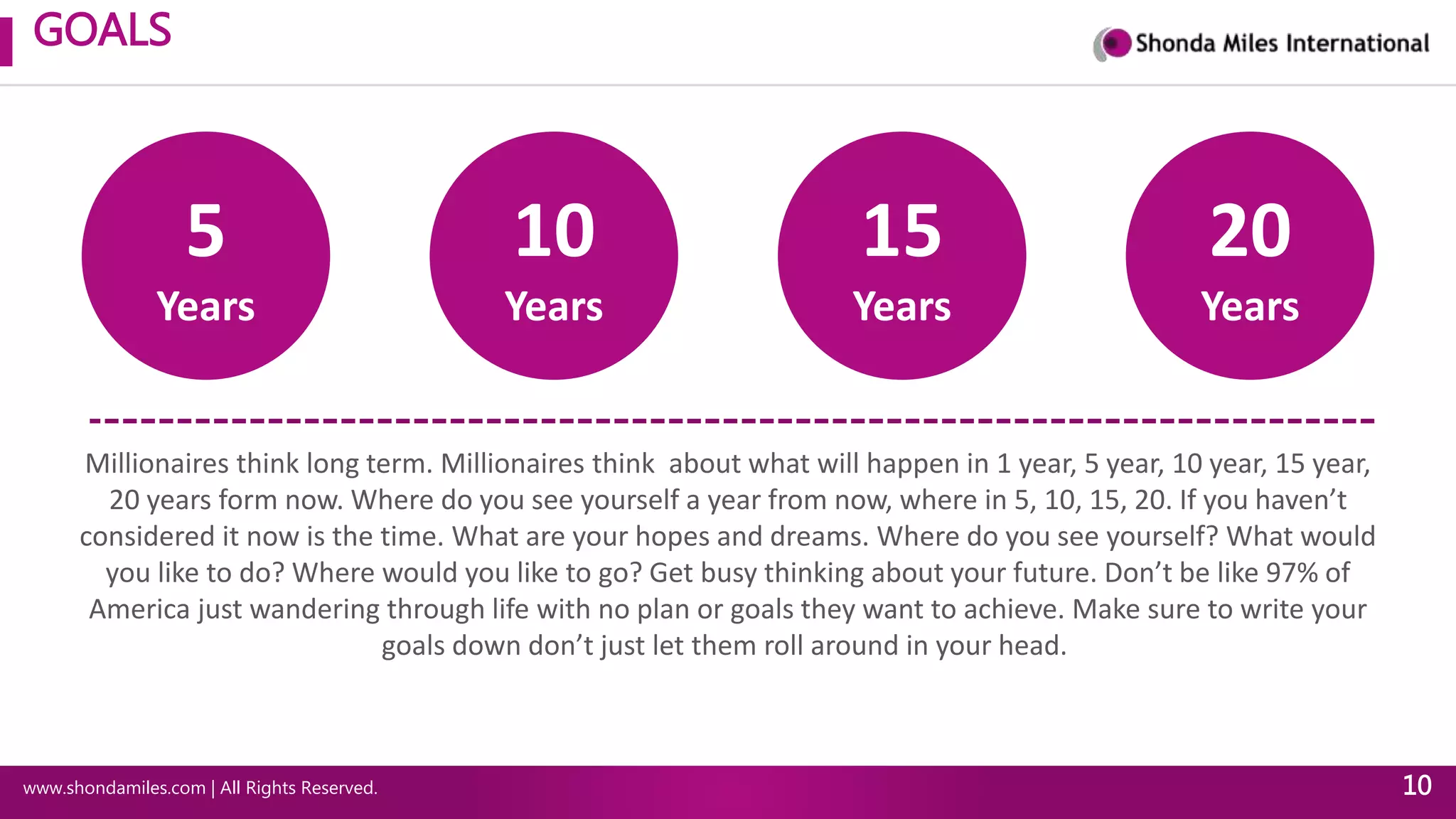 GOALS

Shonda Miles International

5
Years

10
Years

15
Years

20
Years

Millionaires think long term. Millionaires think about what will happen in 1 year, 5 year, 10 year, 15 year, 20 years form now. Where do you see yourself a year from now, where in 5, 10, 15, 20. If you haven't considered it now is the time. What are your hopes and dreams. Where do you see yourself? What would you like to do? Where would you like to go? Get busy thinking about your future. Don't be like 97% of America just wandering through life with no plan or goals they want to achieve. Make sure to write your goals down don't just let them roll around in your head.

www.shondamiles.com | All Rights Reserved.

10